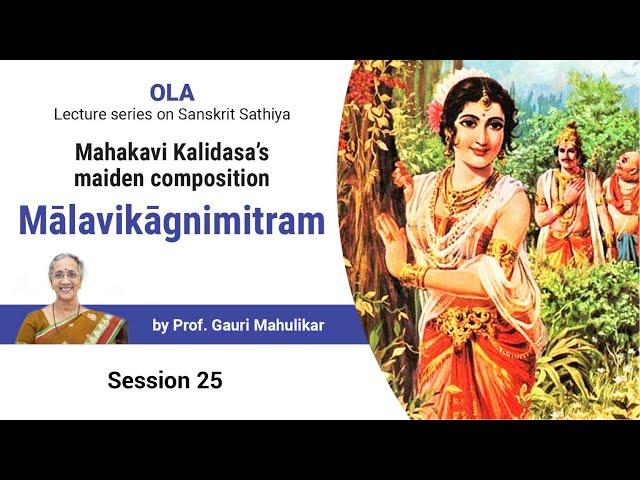 OLA
Lecture series on Sanskrit Sathiya

Mahakavi Kalidasa's maiden composition

Mālavikāgnimitram

by Prof. Gauri Mahulikar

Session 25